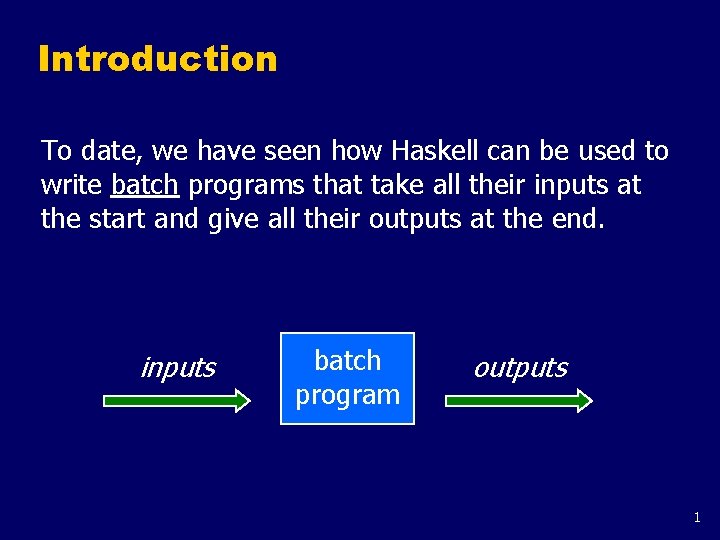 Introduction

To date, we have seen how Haskell can be used to write batch programs that take all their inputs at the start and give all their outputs at the end.

inputs

batch program

outputs

1